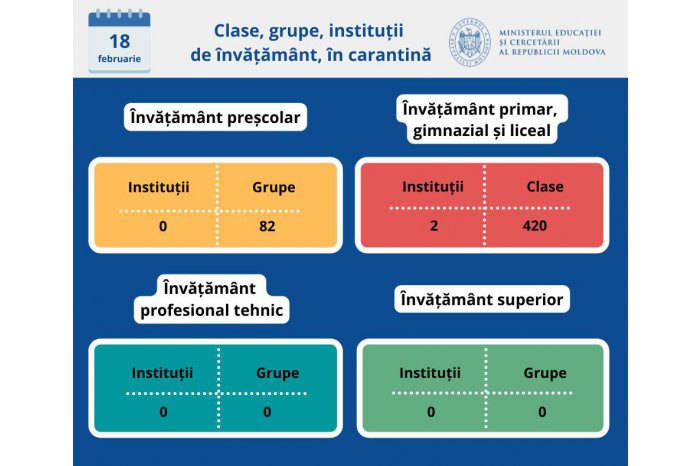 18
februarie

Clase, grupe, instituții de învățământ, în carantină

MINISTERUL EDUCAȚIEI ȘI CERCETĂRII AL REPUBLICII MOLDOVA

Învățământ preșcolar

| Instituții | Grupe |
|---|---|
| 0 | 82 |

Învățământ primar, gimnazial și liceal

| Instituții | Clase |
|---|---|
| 2 | 420 |

Învățământ profesional tehnic

| Instituții | Grupe |
|---|---|
| 0 | 0 |

Învățământ superior

| Instituții | Grupe |
|---|---|
| 0 | 0 |